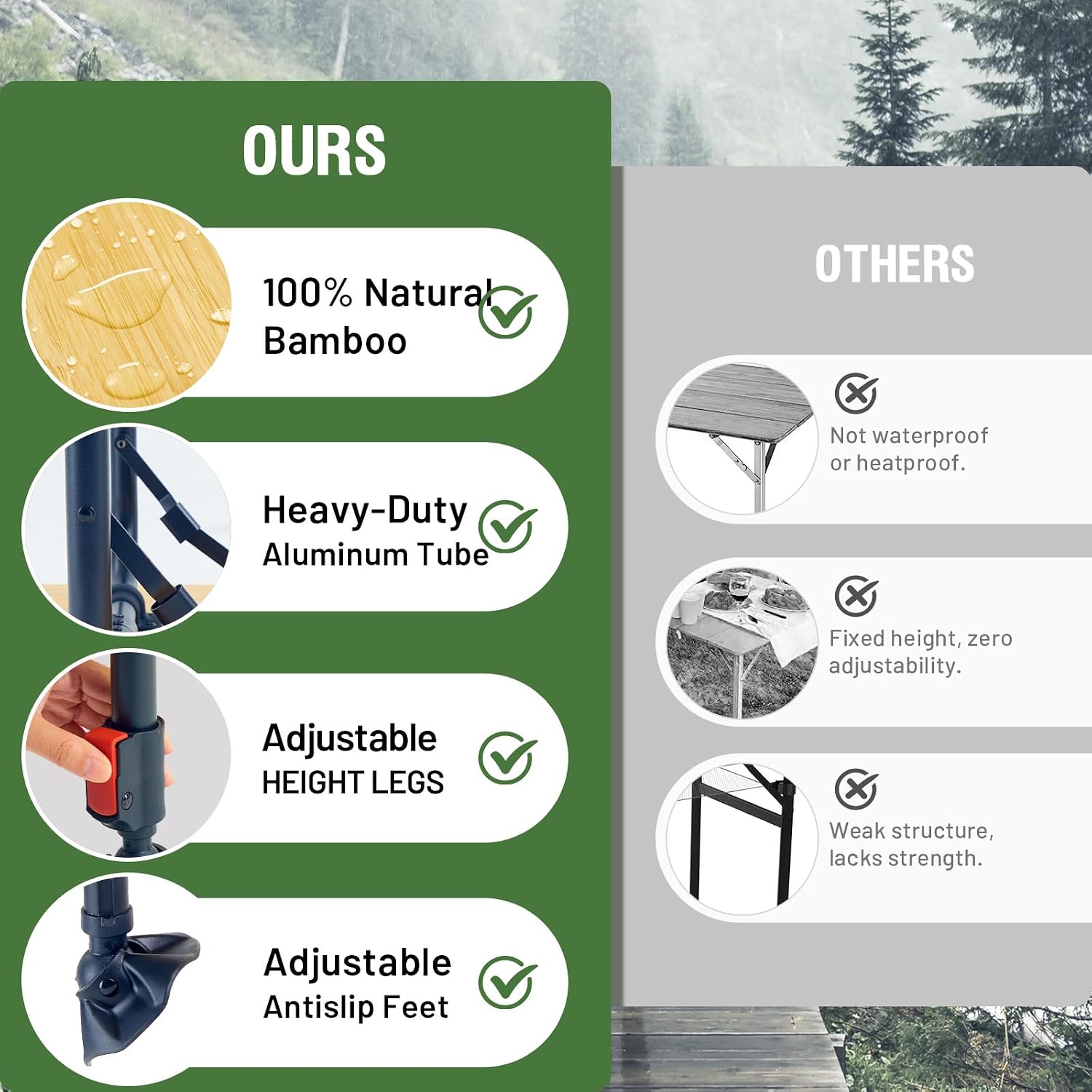 OURS

100% Natural Bamboo

Heavy-Duty Aluminum Tube

Adjustable HEIGHT LEGS

Adjustable Antislip Feet

OTHERS

Not waterproof or heatproof.

Fixed height, zero adjustability.

Weak structure, lacks strength.